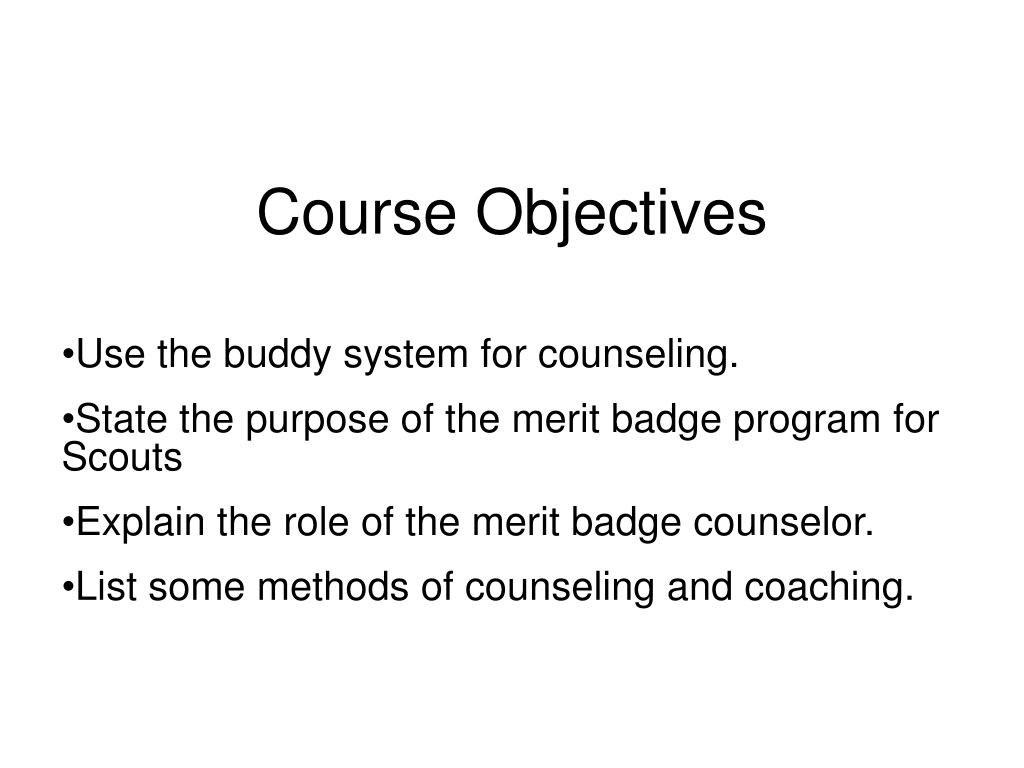 Course Objectives

•Use the buddy system for counseling.

•State the purpose of the merit badge program for Scouts

•Explain the role of the merit badge counselor.

•List some methods of counseling and coaching.